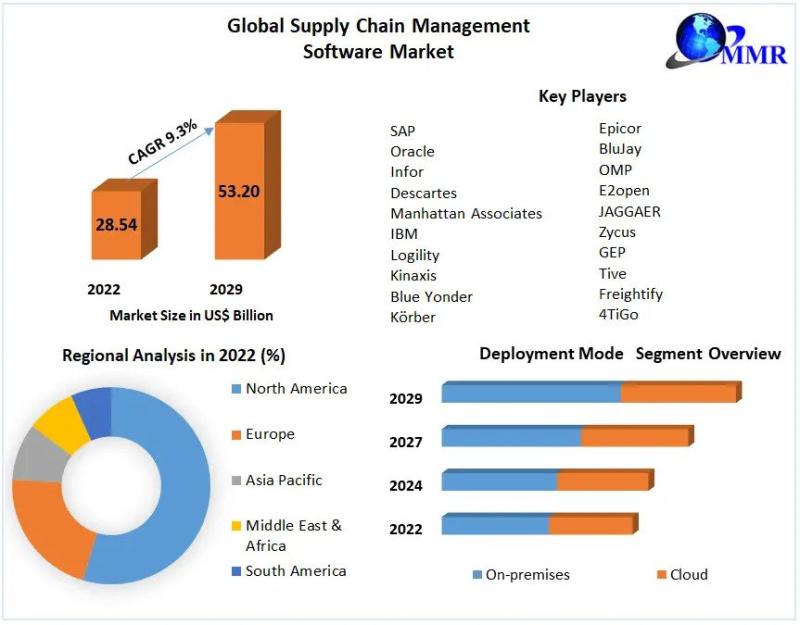 Global Supply Chain Management Software Market

MMR

CAGR 9.3%

28.54

53.20

2022

2029

Market Size in US$ Billion

Key Players

SAP
Oracle
Infor
Descartes
Manhattan Associates
IBM
Logility
Kinaxis
Blue Yonder
Körber

Epicor
BluJay
OMP
E2open
JAGGAER
Zycus
GEP
Tive
Freightify
4TiGo

Regional Analysis in 2022 (%)

North America
Europe
Asia Pacific
Middle East & Africa
South America

Deployment Mode Segment Overview

2029
2027
2024
2022

On-premises
Cloud